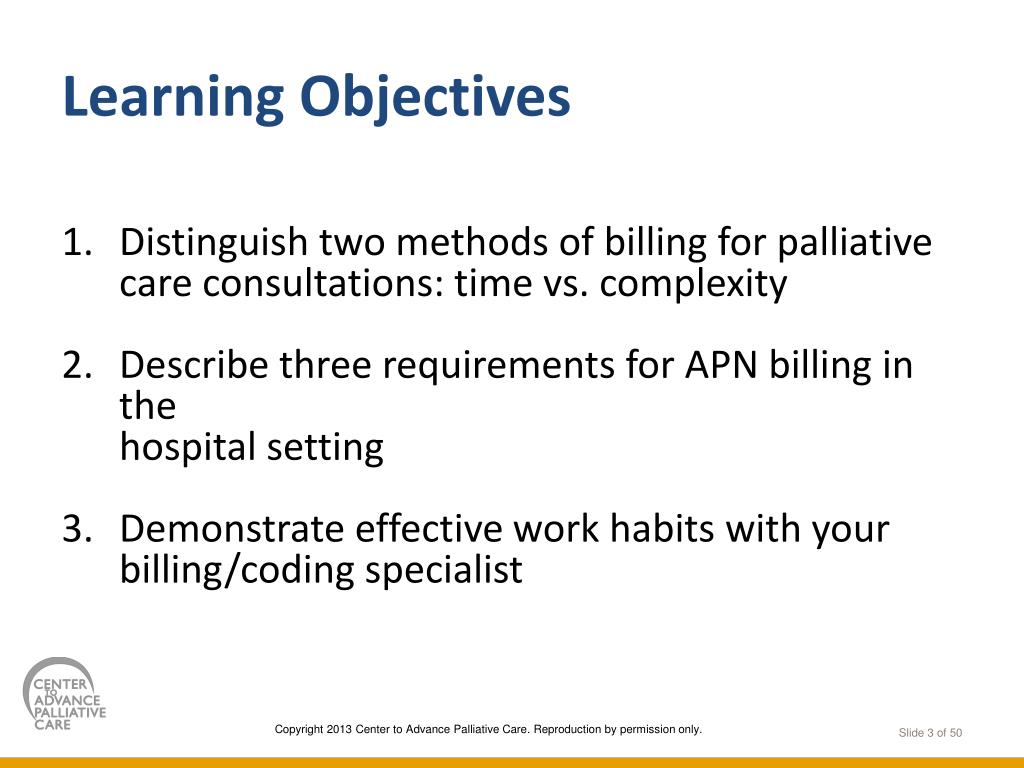 Learning Objectives

1. Distinguish two methods of billing for palliative care consultations: time vs. complexity

2. Describe three requirements for APN billing in the hospital setting

3. Demonstrate effective work habits with your billing/coding specialist

CENTER TO ADVANCE PALLIATIVE CARE

Copyright 2013 Center to Advance Palliative Care. Reproduction by permission only.

Slide 3 of 50